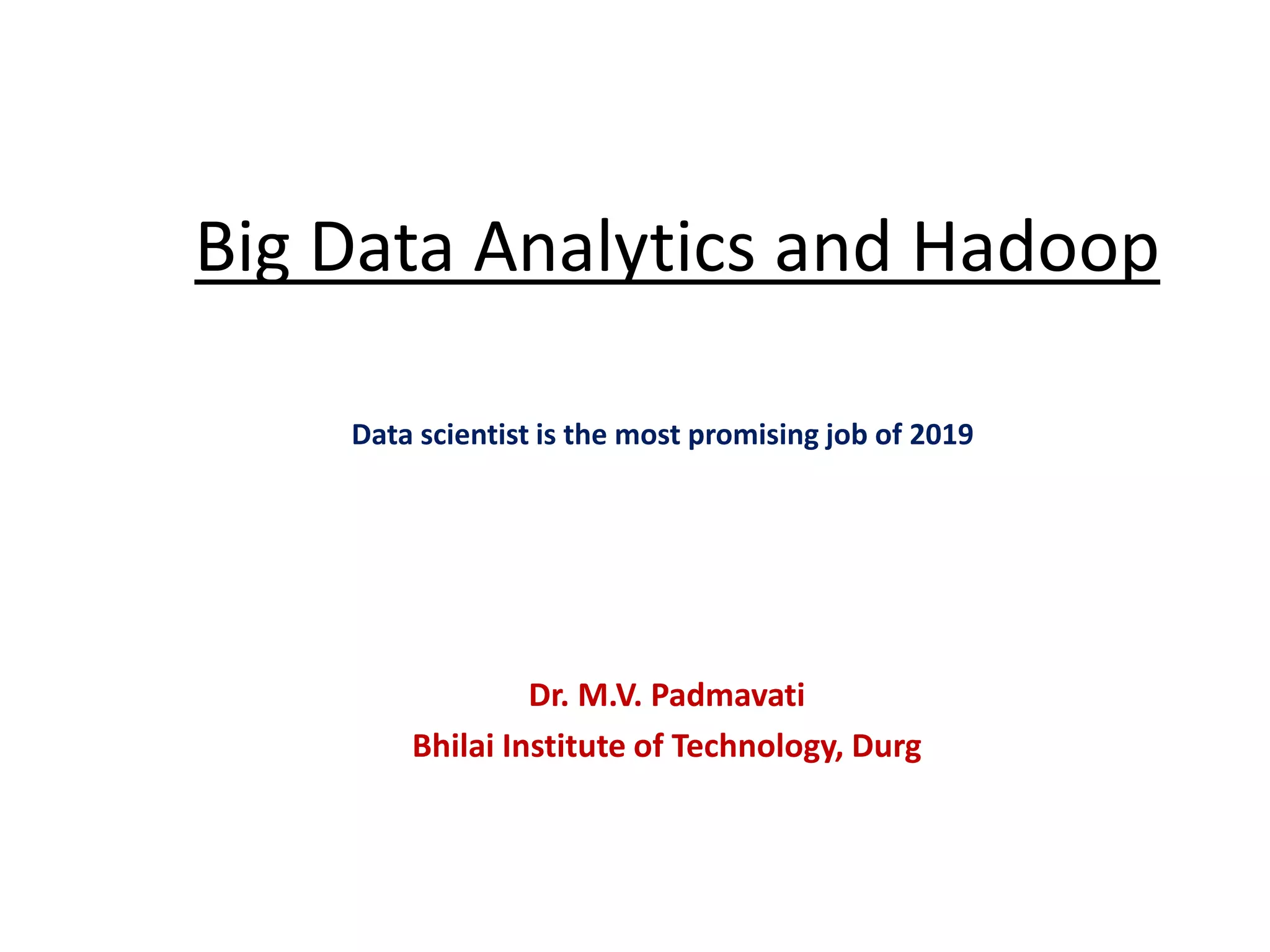 Big Data Analytics and Hadoop

Data scientist is the most promising job of 2019

Dr. M.V. Padmavati
Bhilai Institute of Technology, Durg